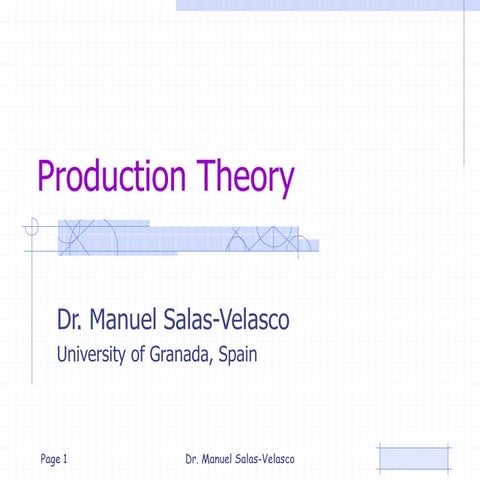 Production Theory

Dr. Manuel Salas-Velasco

University of Granada, Spain

Page 1

Dr. Manuel Salas-Velasco